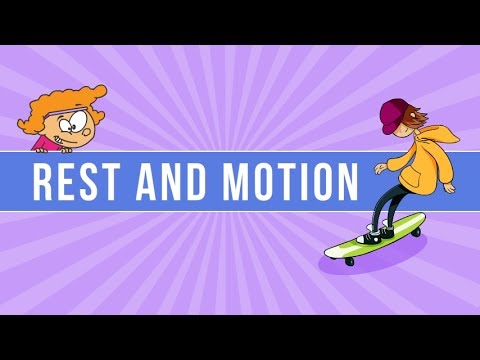 REST AND MOTION